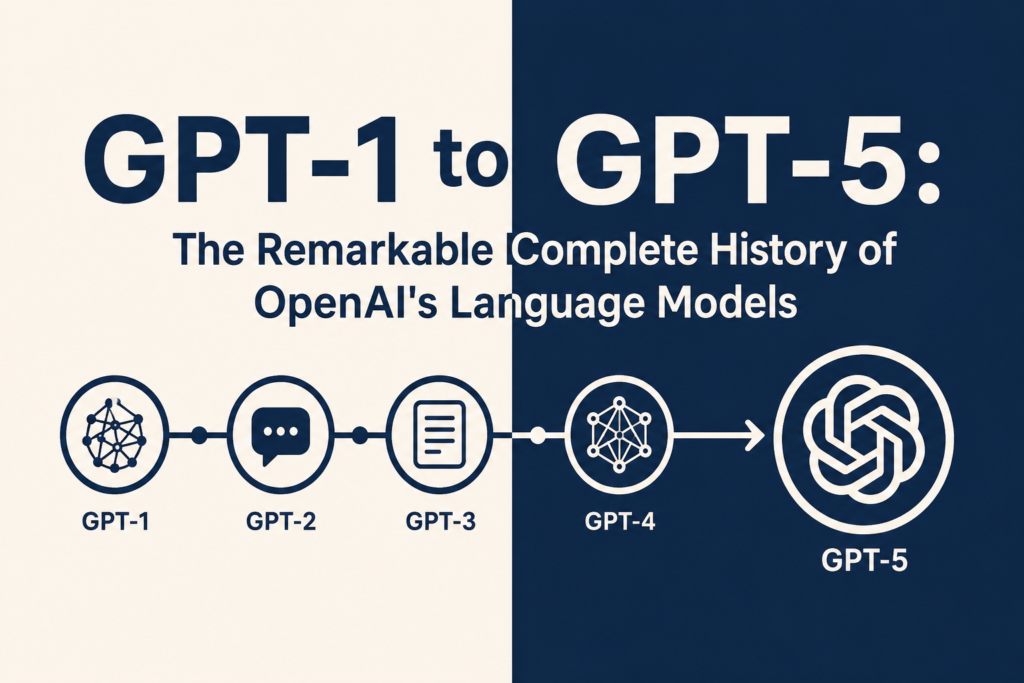 GPT-1 to GPT-5:

The Remarkable Complete History of OpenAI's Language Models

GPT-1

GPT-2

GPT-3

GPT-4

GPT-5